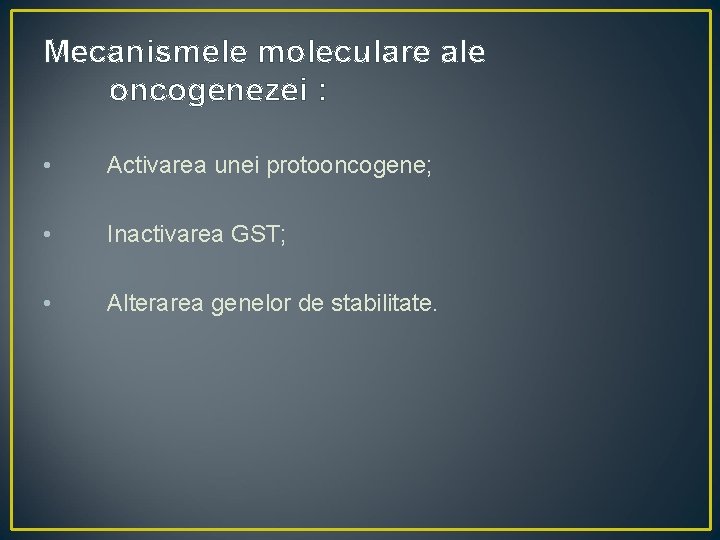 Mecanismele moleculare ale oncogenezei :

• Activarea unei protooncogene;

• Inactivarea GST;

• Alterarea genelor de stabilitate.